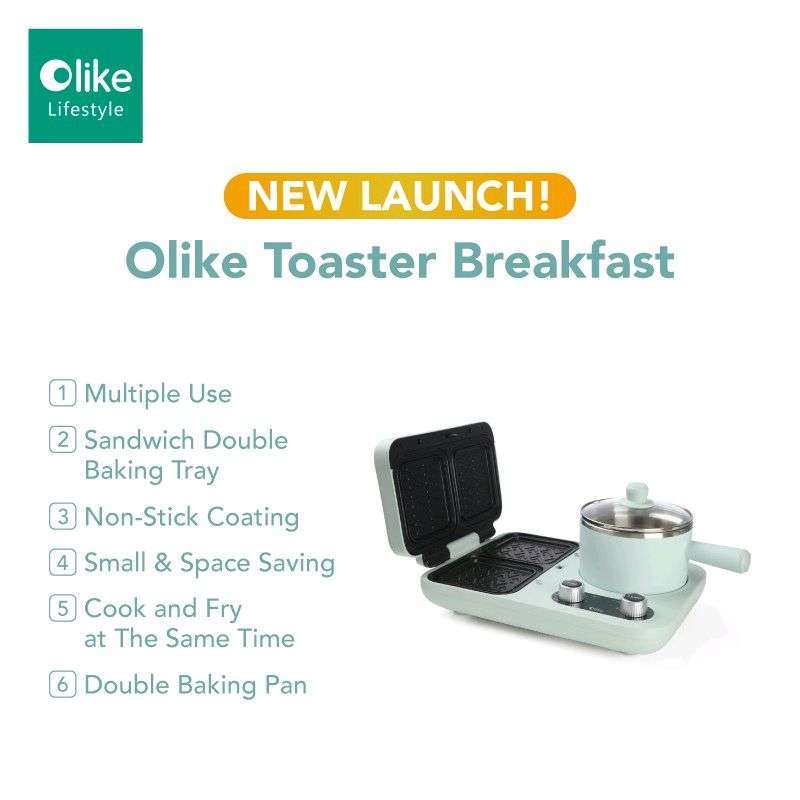 Olike
Lifestyle

NEW LAUNCH!
Olike Toaster Breakfast

1 Multiple Use
2 Sandwich Double Baking Tray
3 Non-Stick Coating
4 Small & Space Saving
5 Cook and Fry at The Same Time
6 Double Baking Pan